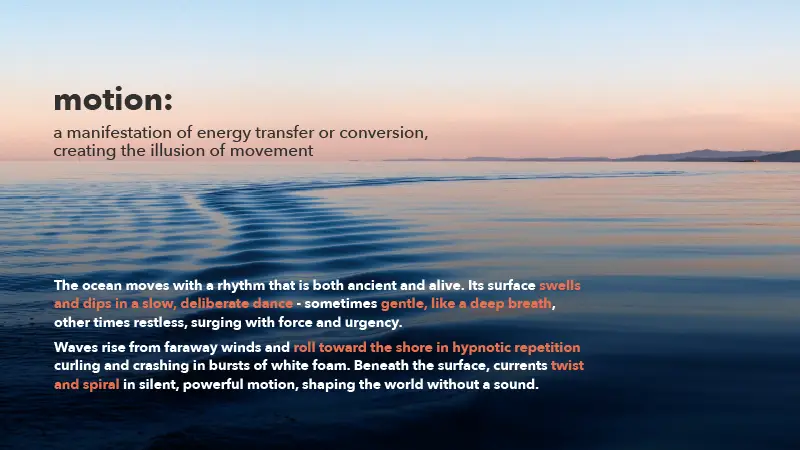 motion:

a manifestation of energy transfer or conversion, creating the illusion of movement

The ocean moves with a rhythm that is both ancient and alive. Its surface swells and dips in a slow, deliberate dance - sometimes gentle, like a deep breath, other times restless, surging with force and urgency.

Waves rise from faraway winds and roll toward the shore in hypnotic repetition curling and crashing in bursts of white foam. Beneath the surface, currents twist and spiral in silent, powerful motion, shaping the world without a sound.